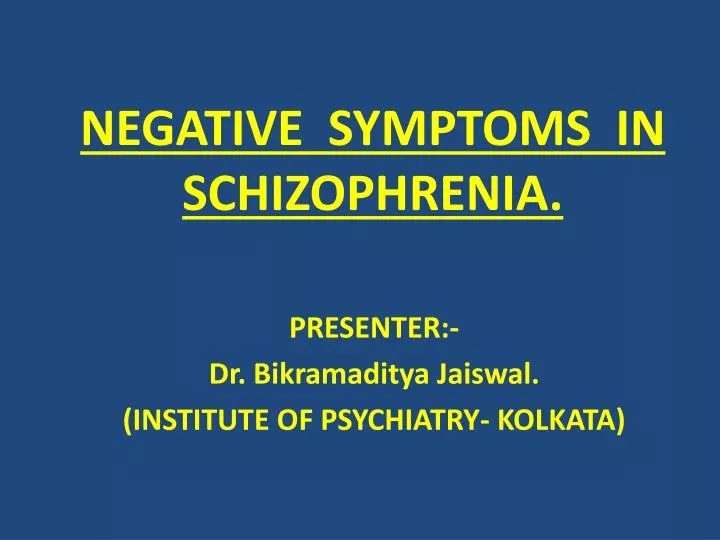 NEGATIVE SYMPTOMS IN SCHIZOPHRENIA.

PRESENTER:-
Dr. Bikramaditya Jaiswal.
(INSTITUTE OF PSYCHIATRY- KOLKATA)